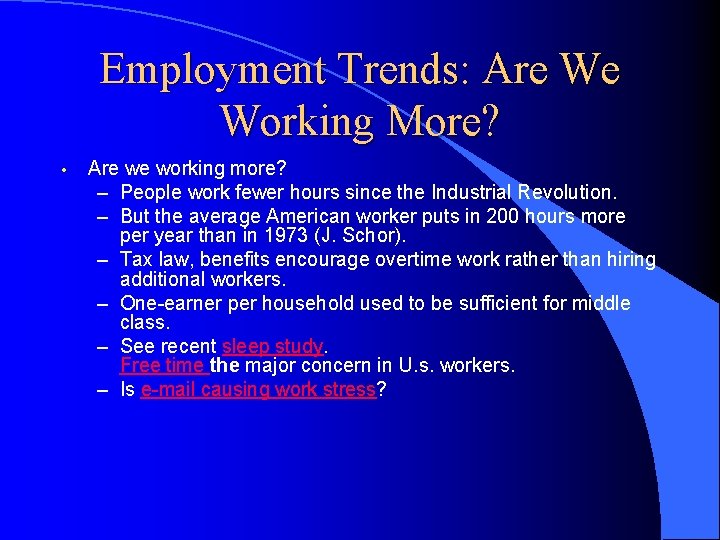 Employment Trends: Are We Working More?

• Are we working more?
– People work fewer hours since the Industrial Revolution.
– But the average American worker puts in 200 hours more per year than in 1973 (J. Schor).
– Tax law, benefits encourage overtime work rather than hiring additional workers.
– One-earner per household used to be sufficient for middle class.
– See recent sleep study.
Free time the major concern in U.s. workers.
– Is e-mail causing work stress?